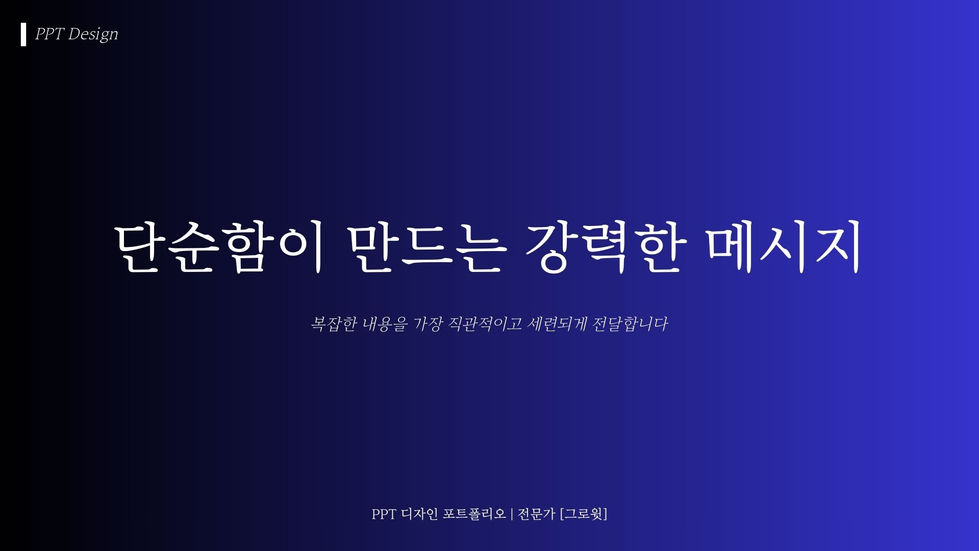 PPT Design

단순함이 만드는 강력한 메시지

복잡한 내용을 가장 직관적이고 세련되게 전달합니다

PPT 디자인 포트폴리오 | 전문가 [그로윗]